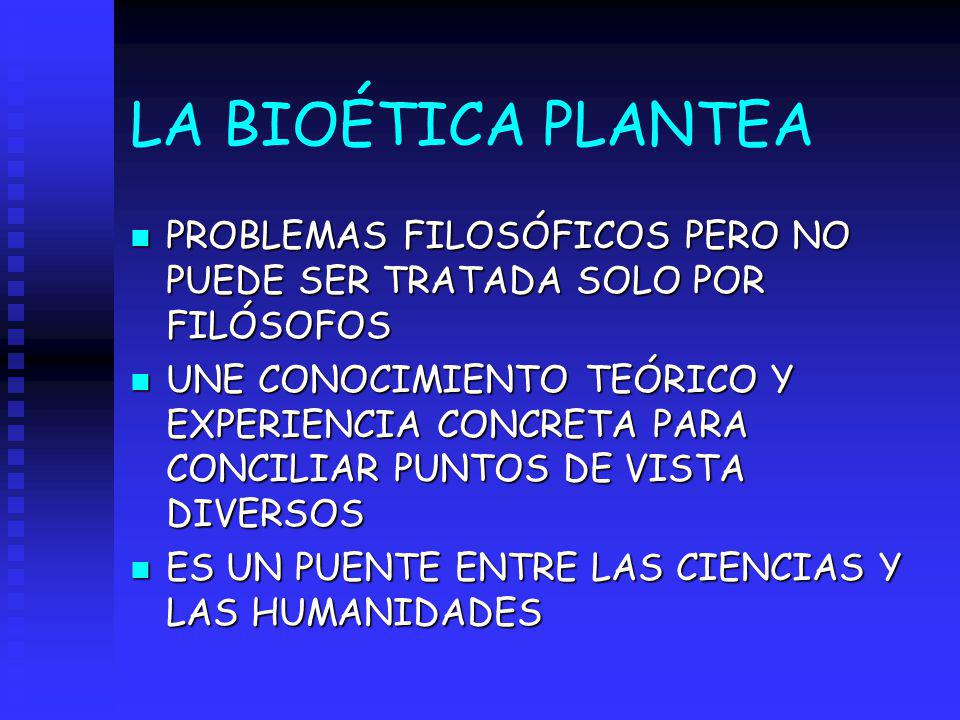 LA BIOÉTICA PLANTEA

- PROBLEMAS FILOSÓFICOS PERO NO PUEDE SER TRATADA SOLO POR FILÓSOFOS
- UNE CONOCIMIENTO TEÓRICO Y EXPERIENCIA CONCRETA PARA CONCILIAR PUNTOS DE VISTA DIVERSOS
- ES UN PUENTE ENTRE LAS CIENCIAS Y LAS HUMANIDADES